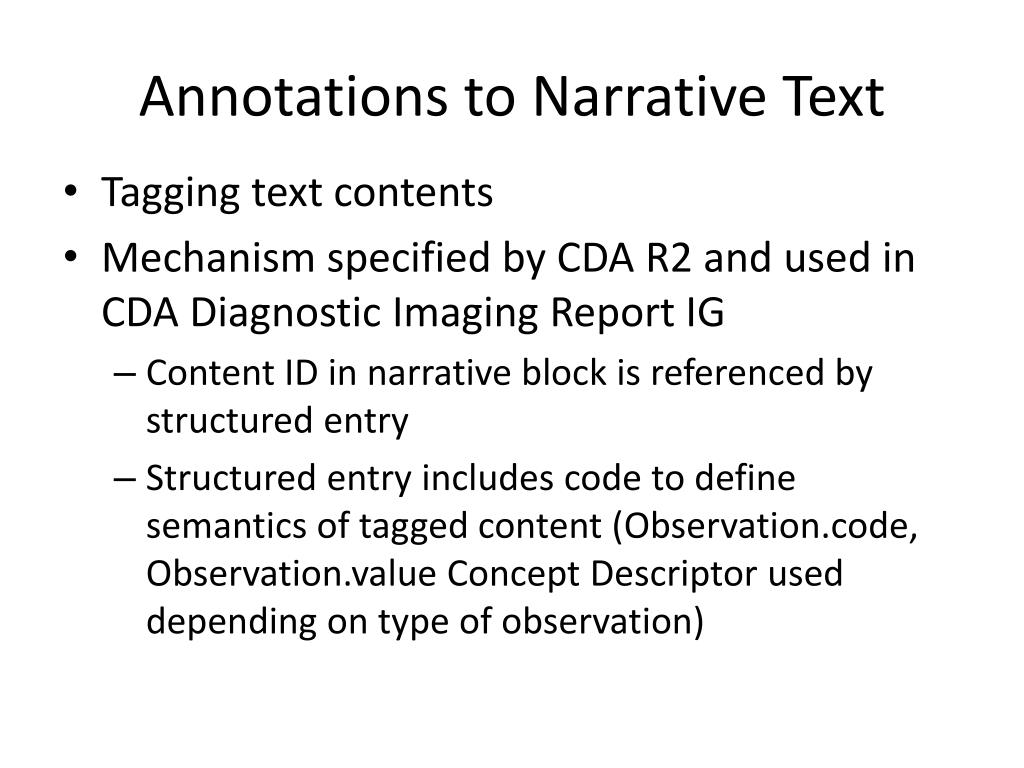 Annotations to Narrative Text

• Tagging text contents
• Mechanism specified by CDA R2 and used in CDA Diagnostic Imaging Report IG
– Content ID in narrative block is referenced by structured entry
– Structured entry includes code to define semantics of tagged content (Observation.code, Observation.value Concept Descriptor used depending on type of observation)